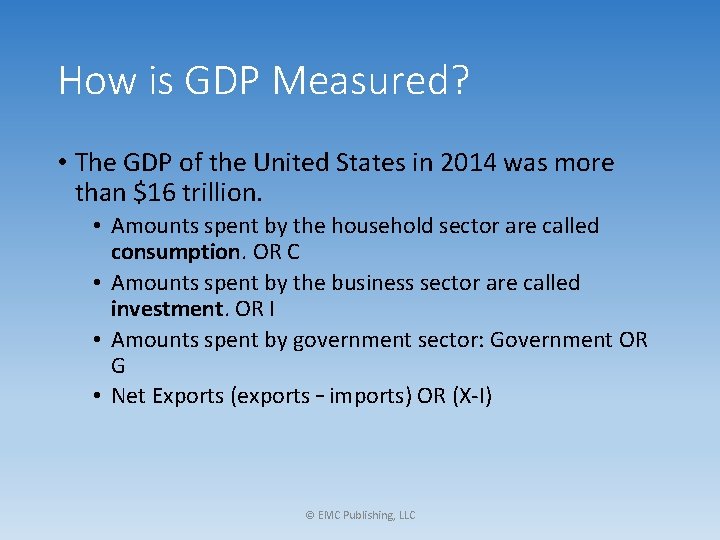 How is GDP Measured?

• The GDP of the United States in 2014 was more than \$16 trillion.
  • Amounts spent by the household sector are called **consumption**. OR C
  • Amounts spent by the business sector are called **investment**. OR I
  • Amounts spent by government sector: Government OR G
  • Net Exports (exports – imports) OR (X-I)

© EMC Publishing, LLC